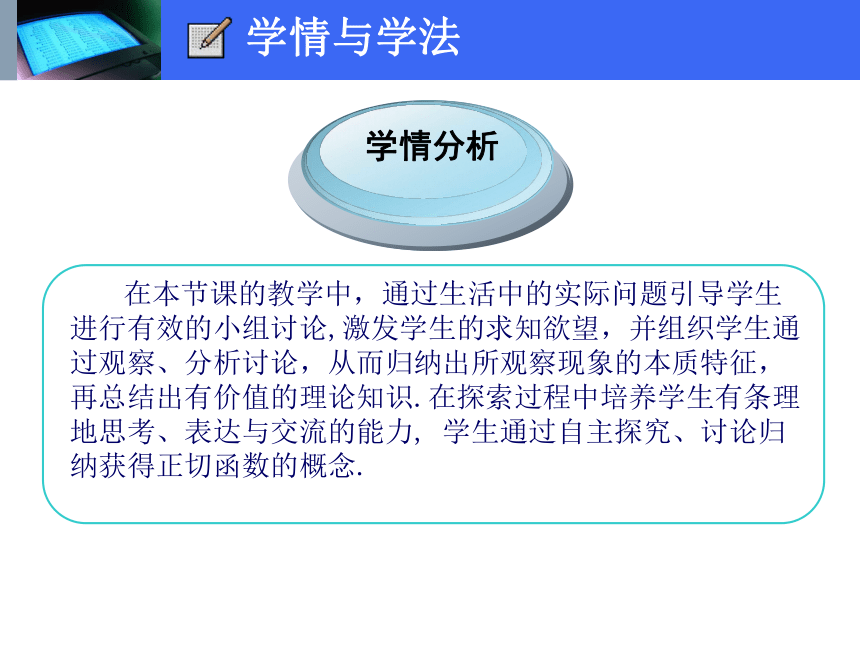 学情与学法

学情分析

在本节课的教学中，通过生活中的实际问题引导学生进行有效的小组讨论,激发学生的求知欲望，并组织学生通过观察、分析讨论，从而归纳出所观察现象的本质特征，再总结出有价值的理论知识.在探索过程中培养学生有条理地思考、表达与交流的能力，学生通过自主探究、讨论归纳获得正切函数的概念.